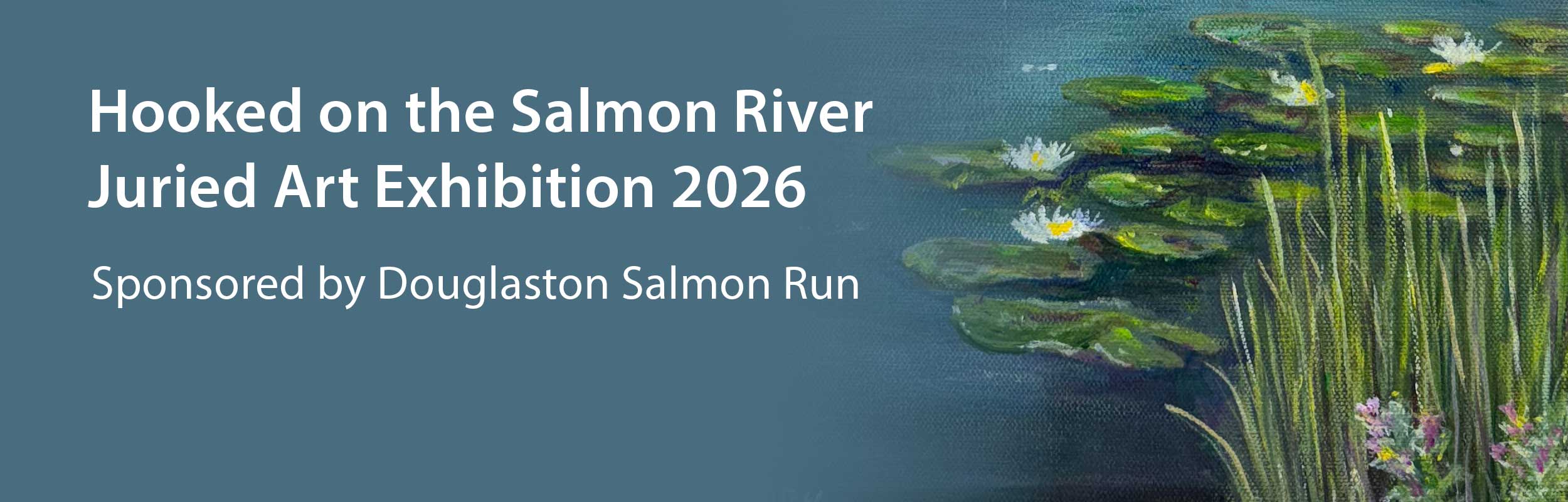 Hooked on the Salmon River
Juried Art Exhibition 2026

Sponsored by Douglaston Salmon Run